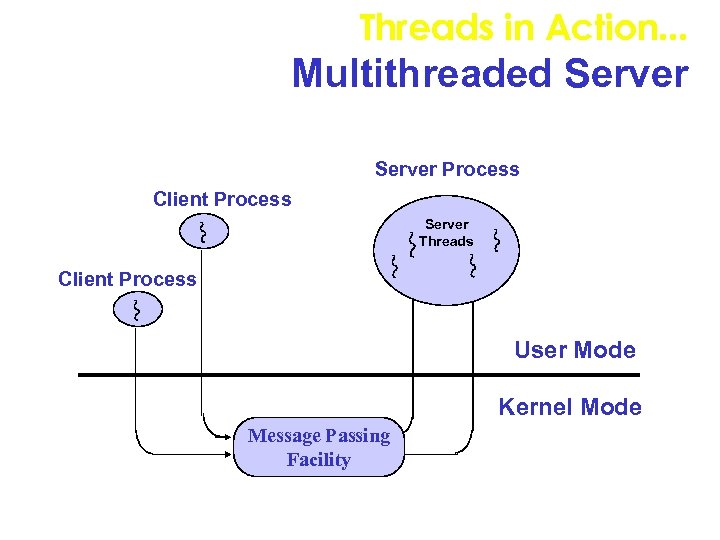 Threads in Action...
Multithreaded Server

Server Process

Client Process

Server Threads

Client Process

User Mode

Kernel Mode

Message Passing Facility